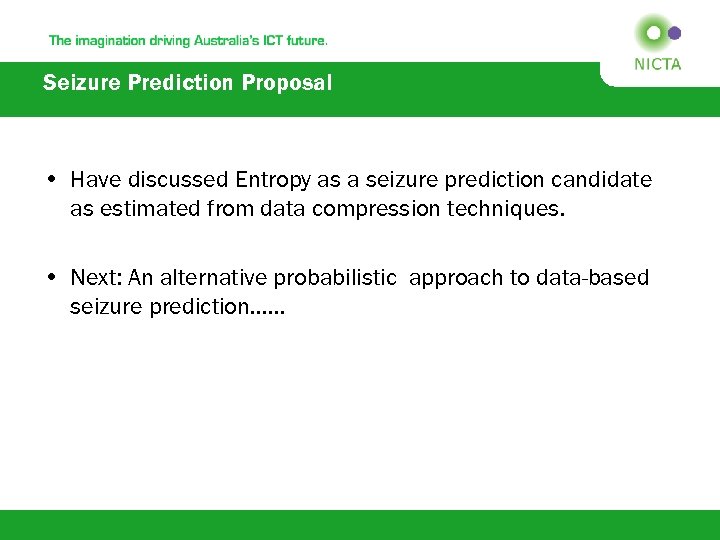 The imagination driving Australia's ICT future.

NICTA

Seizure Prediction Proposal

• Have discussed Entropy as a seizure prediction candidate as estimated from data compression techniques.

• Next: An alternative probabilistic approach to data-based seizure prediction……